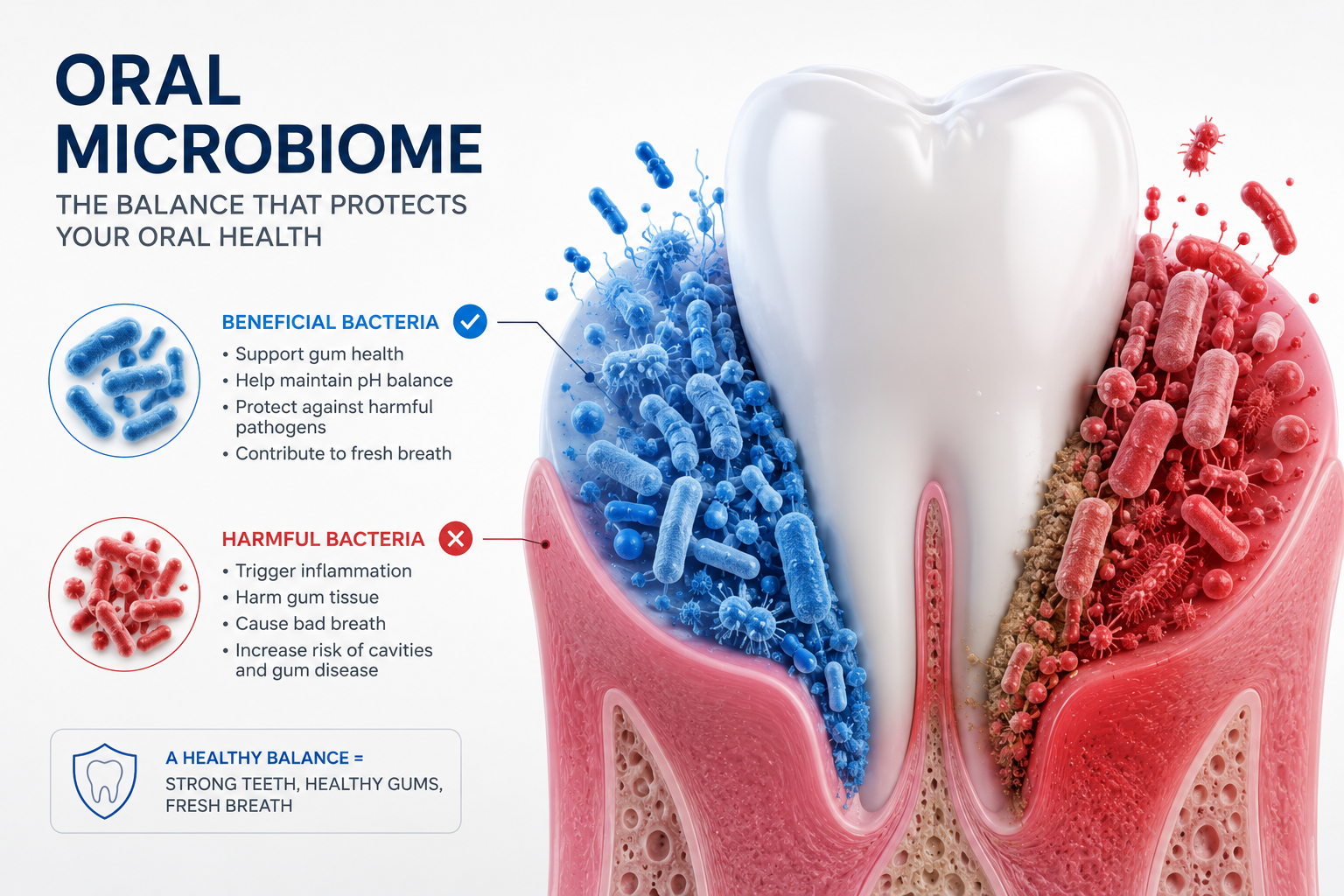 ORAL MICROBIOME

THE BALANCE THAT PROTECTS YOUR ORAL HEALTH

BENEFICIAL BACTERIA

• Support gum health
• Help maintain pH balance
• Protect against harmful pathogens
• Contribute to fresh breath

HARMFUL BACTERIA

• Trigger inflammation
• Harm gum tissue
• Cause bad breath
• Increase risk of cavities and gum disease

A HEALTHY BALANCE =
STRONG TEETH, HEALTHY GUMS, FRESH BREATH